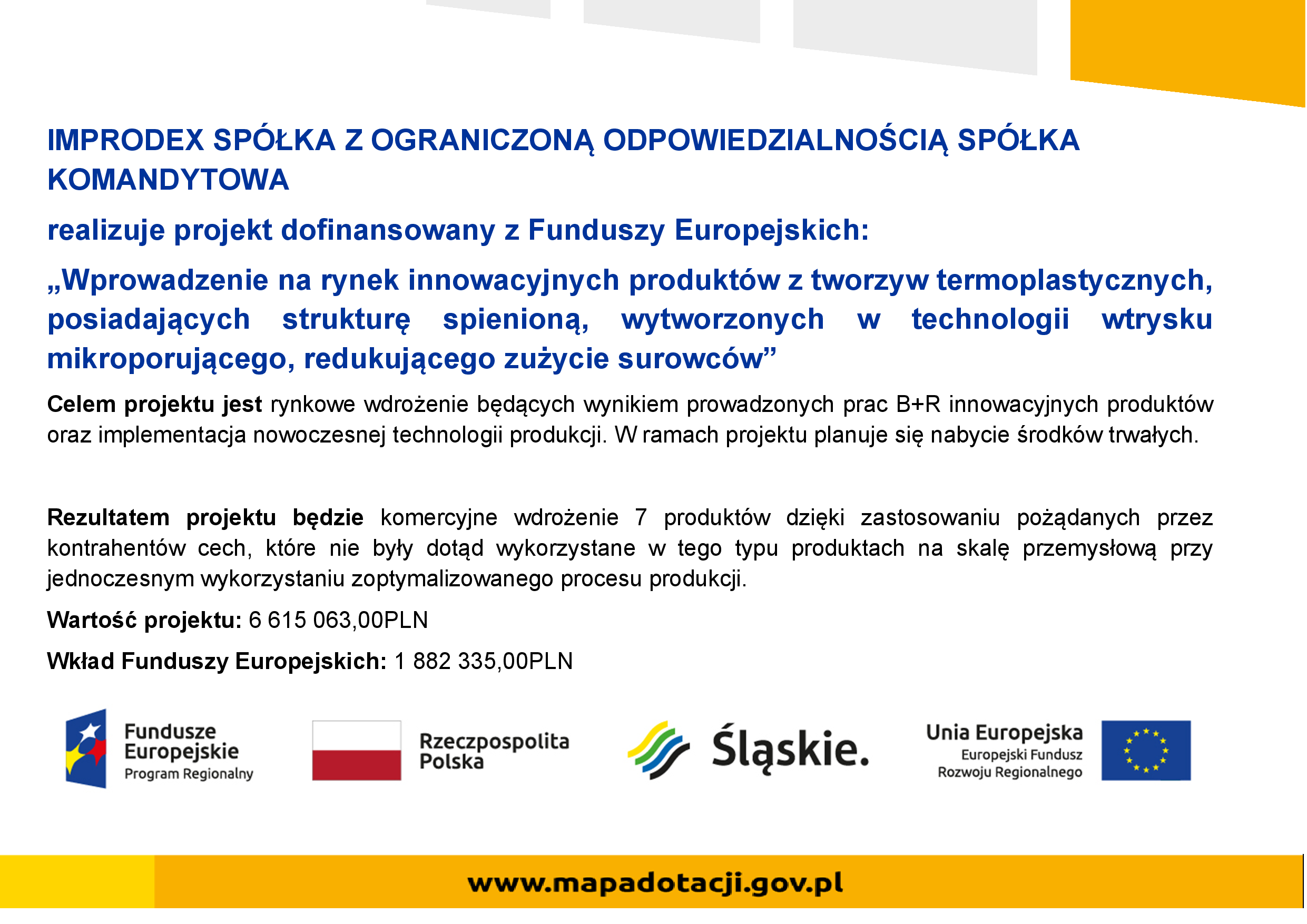 IMPRODEX SPÓŁKA Z OGRANICZONĄ ODPOWIEDZIALNOŚCIĄ SPÓŁKA KOMANDYTOWA

realizuje projekt dofinansowany z Funduszy Europejskich:

„Wprowadzenie na rynek innowacyjnych produktów z tworzyw termoplastycznych, posiadających strukturę spienioną, wytworzonych w technologii wtrysku mikroporującego, redukującego zużycie surowców”

Celem projektu jest rynkowe wdrożenie będących wynikiem prowadzonych prac B+R innowacyjnych produktów oraz implementacja nowoczesnej technologii produkcji. W ramach projektu planuje się nabycie środków trwałych.

Rezultatem projektu będzie komercyjne wdrożenie 7 produktów dzięki zastosowaniu pożądanych przez kontrahentów cech, które nie były dotąd wykorzystane w tego typu produktach na skalę przemysłową przy jednoczesnym wykorzystaniu zoptymalizowanego procesu produkcji.

Wartość projektu: 6 615 063,00PLN

Wkład Funduszy Europejskich: 1 882 335,00PLN

Fundusze Europejskie Program Regionalny

Rzeczpospolita Polska

Śląskie.

Unia Europejska Europejski Fundusz Rozwoju Regionalnego

www.mapadotacji.gov.pl